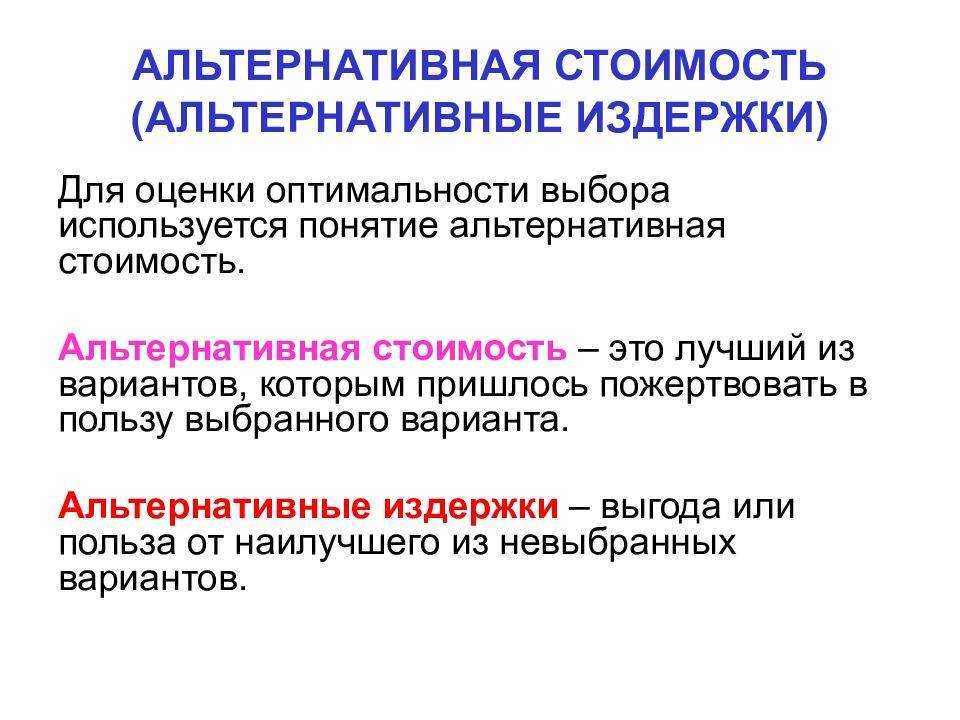 АЛЬТЕРНАТИВНАЯ СТОИМОСТЬ (АЛЬТЕРНАТИВНЫЕ ИЗДЕРЖКИ)

Для оценки оптимальности выбора используется понятие альтернативная стоимость.

Альтернативная стоимость – это лучший из вариантов, которым пришлось пожертвовать в пользу выбранного варианта.

Альтернативные издержки – выгода или польза от наилучшего из невыбранных вариантов.